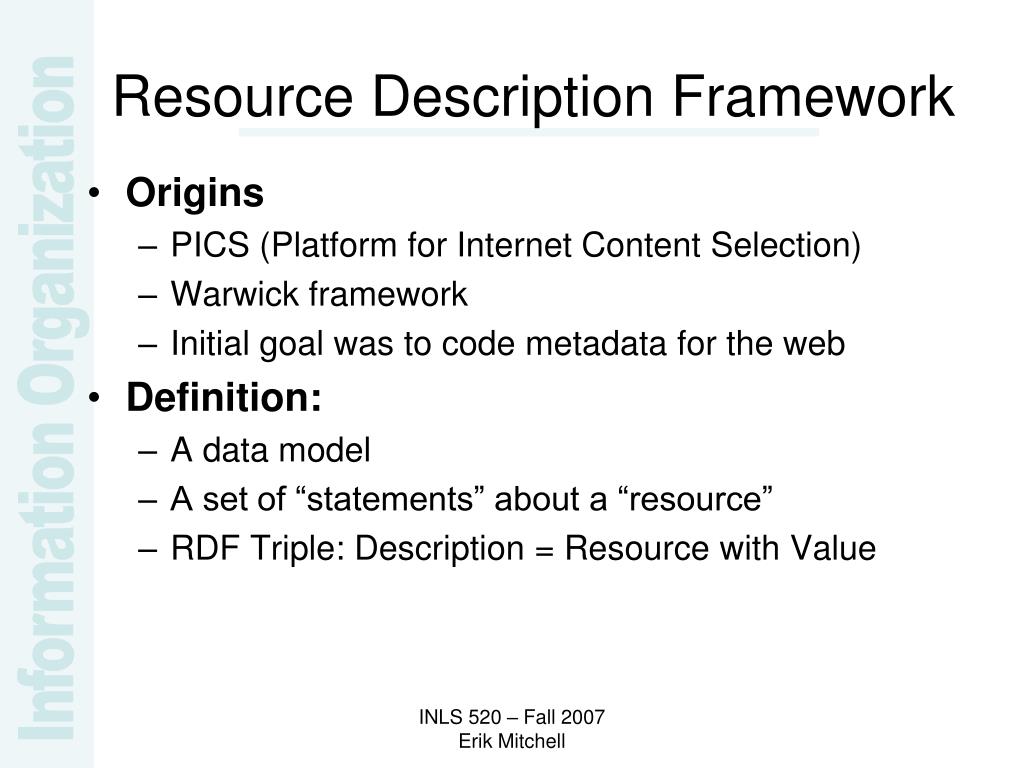 Information Organization

Resource Description Framework

• Origins
– PICS (Platform for Internet Content Selection)
– Warwick framework
– Initial goal was to code metadata for the web
• Definition:
– A data model
– A set of “statements” about a “resource”
– RDF Triple: Description = Resource with Value

INLS 520 – Fall 2007
Erik Mitchell